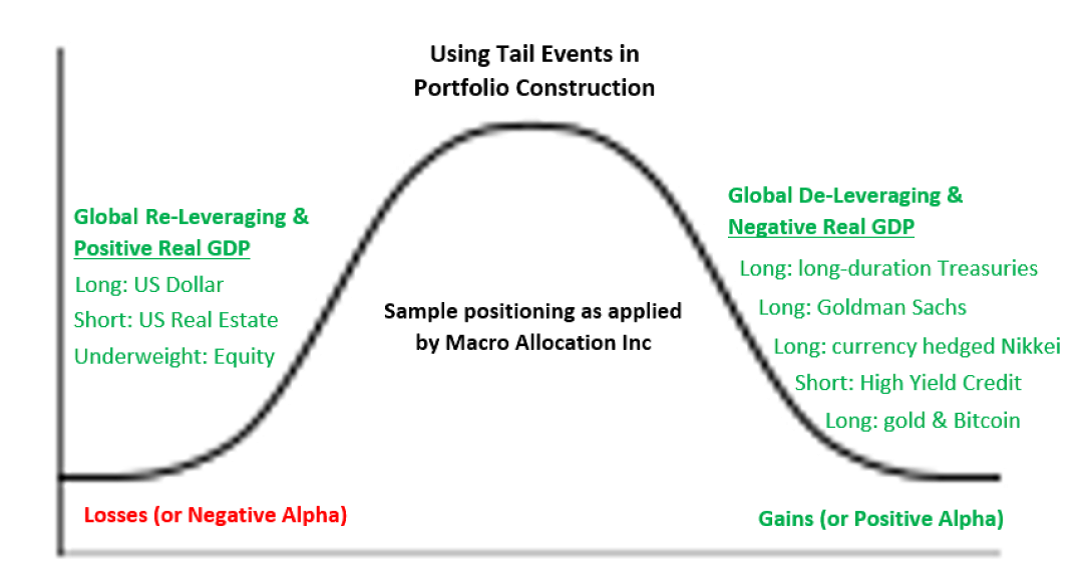 Using Tail Events in Portfolio Construction

Global Re-Leveraging & Positive Real GDP
Long: US Dollar
Short: US Real Estate
Underweight: Equity

Sample positioning as applied by Macro Allocation Inc

Global De-Leveraging & Negative Real GDP
Long: long-duration Treasuries
Long: Goldman Sachs
Long: currency hedged Nikkei
Short: High Yield Credit
Long: gold & Bitcoin

Losses (or Negative Alpha)

Gains (or Positive Alpha)